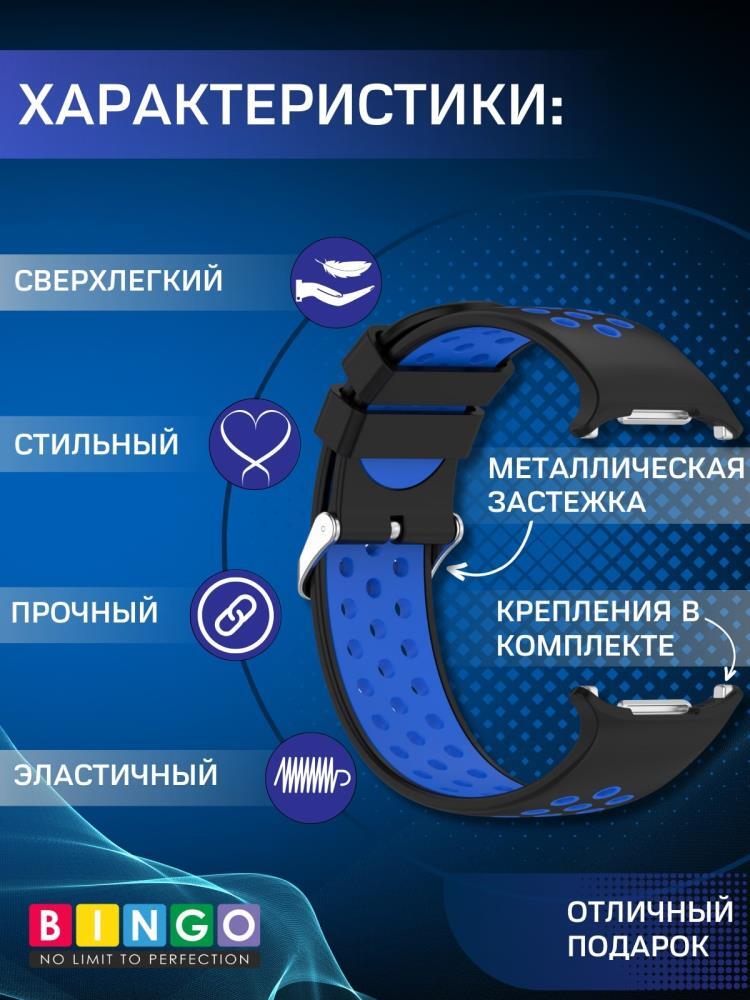 ХАРАКТЕРИСТИКИ:

СВЕРХЛЕГКИЙ

СТИЛЬНЫЙ

ПРОЧНЫЙ

ЭЛАСТИЧНЫЙ

МЕТАЛЛИЧЕСКАЯ ЗАСТЕЖКА

КРЕПЛЕНИЯ В КОМПЛЕКТЕ

BINGO
NO LIMIT TO PERFECTION

ОТЛИЧНЫЙ ПОДАРОК